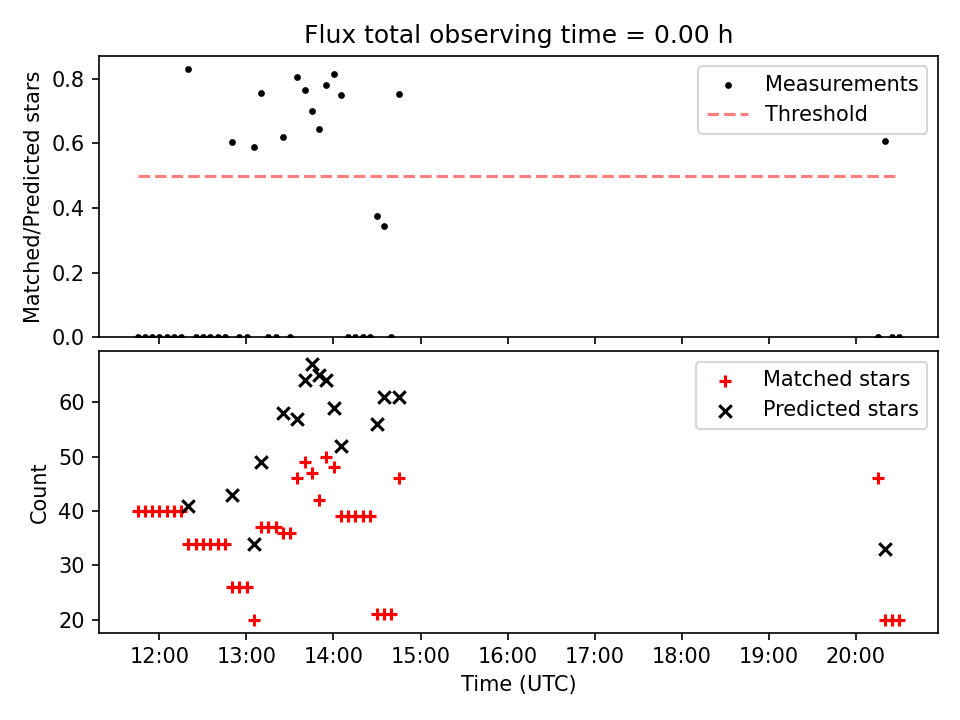 Flux total observing time = 0.00 h

Matched/Predicted stars

0.8
0.6
0.4
0.2
0.0

Measurements
Threshold

Count

60
50
40
30
20

Matched stars
Predicted stars

12:00 13:00 14:00 15:00 16:00 17:00 18:00 19:00 20:00

Time (UTC)